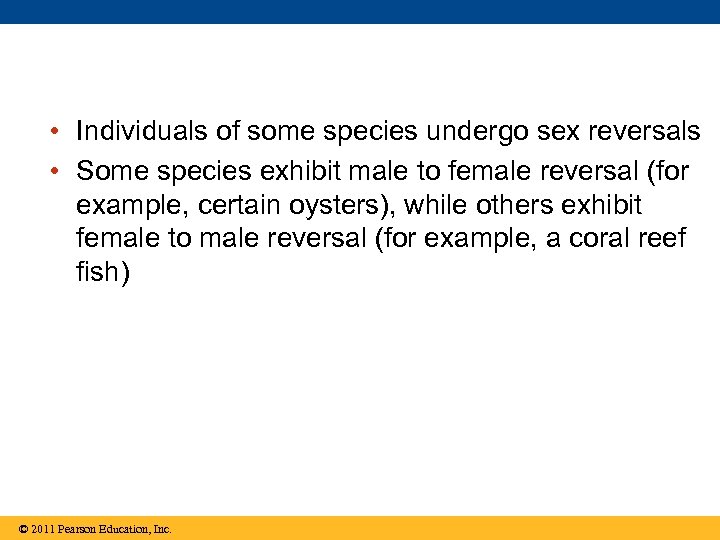 • Individuals of some species undergo sex reversals
• Some species exhibit male to female reversal (for example, certain oysters), while others exhibit female to male reversal (for example, a coral reef fish)

© 2011 Pearson Education, Inc.